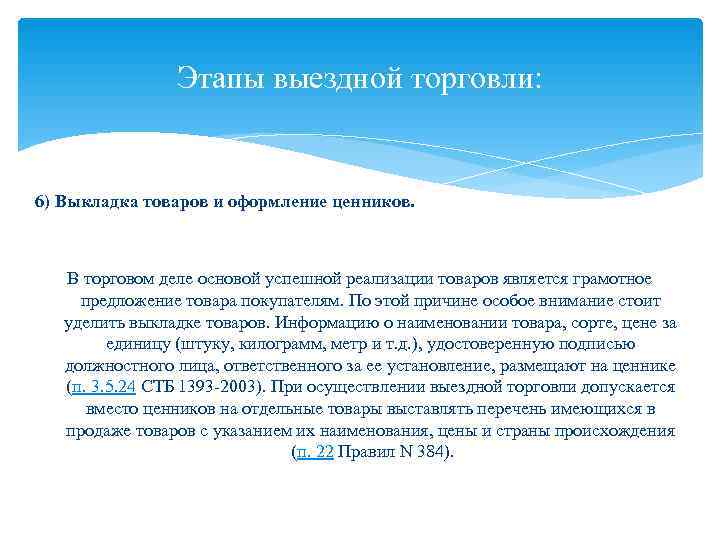 Этапы выездной торговли:

6) Выкладка товаров и оформление ценников.

В торговом деле основой успешной реализации товаров является грамотное предложение товара покупателям. По этой причине особое внимание стоит уделить выкладке товаров. Информацию о наименовании товара, сорте, цене за единицу (штуку, килограмм, метр и т.д.), удостоверенную подписью должностного лица, ответственного за ее установление, размещают на ценнике (п. 3.5.24 СТБ 1393-2003). При осуществлении выездной торговли допускается вместо ценников на отдельные товары выставлять перечень имеющихся в продаже товаров с указанием их наименования, цены и страны происхождения (п. 22 Правил N 384).